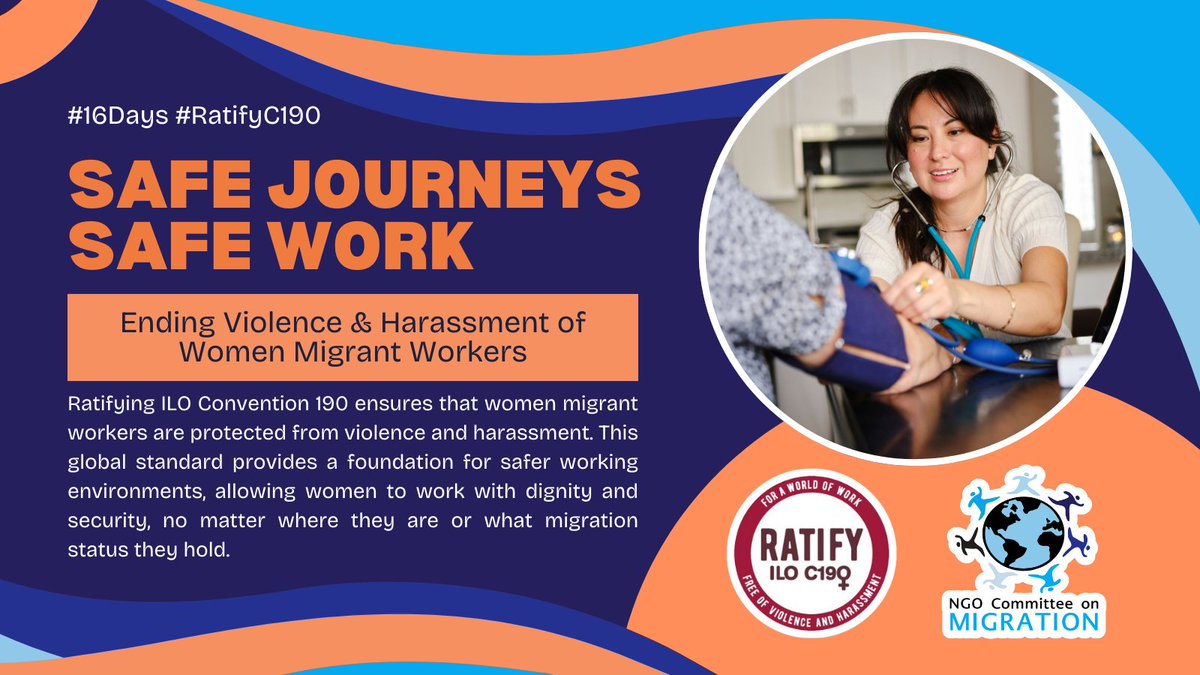 #16Days #RatifyC190

SAFE JOURNEYS SAFE WORK

Ending Violence & Harassment of Women Migrant Workers

Ratifying ILO Convention 190 ensures that women migrant workers are protected from violence and harassment. This global standard provides a foundation for safer working environments, allowing women to work with dignity and security, no matter where they are or what migration status they hold.

FOR A WORLD OF WORK
RATIFY
ILO C190
FREE OF VIOLENCE AND HARASSMENT

NGO Committee on
MIGRATION